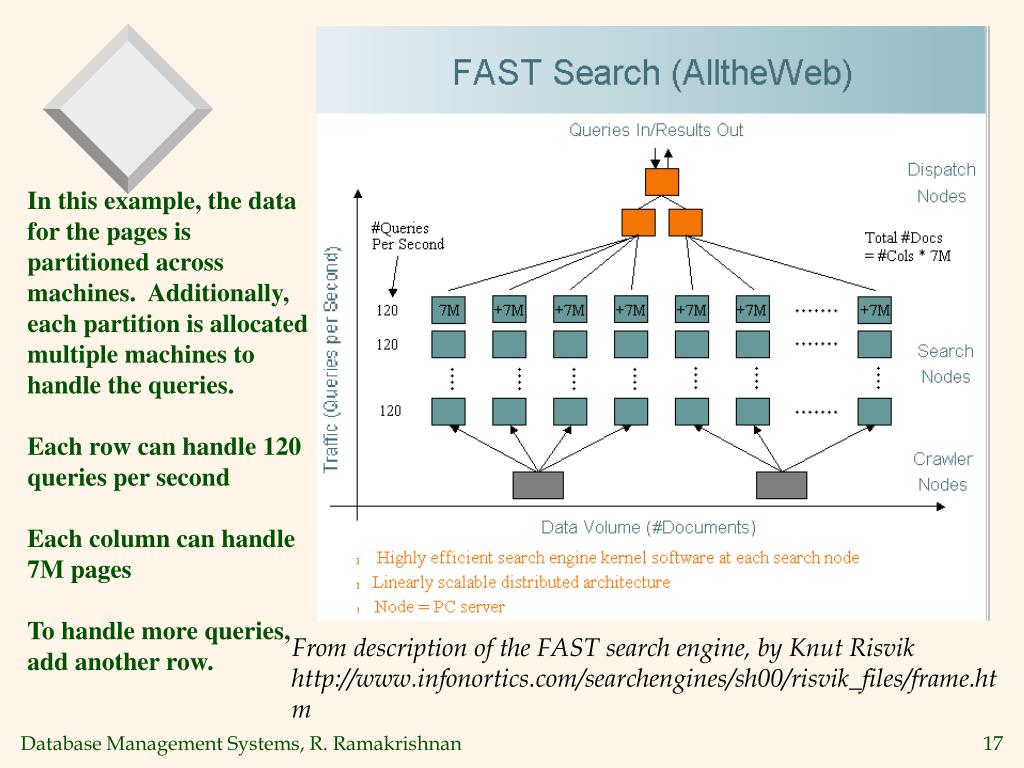 In this example, the data for the pages is partitioned across machines. Additionally, each partition is allocated multiple machines to handle the queries.

Each row can handle 120 queries per second

Each column can handle 7M pages

To handle more queries, add another row.

FAST Search (AlltheWeb)

Queries In/Results Out

Dispatch Nodes

#Queries Per Second

Total #Docs = #Cols * 7M

Traffic (Queries per Second)

120 7M +7M +7M +7M +7M +7M ······· +7M

120 ·······

Search Nodes

120 ·······

Crawler Nodes

Data Volume (#Documents)

Highly efficient search engine kernel software at each search node

Linearly scalable distributed architecture

Node = PC server

From description of the FAST search engine, by Knut Risvik http://www.infonortics.com/searchengines/sh00/risvik_files/frame.htm

Database Management Systems, R. Ramakrishnan

17